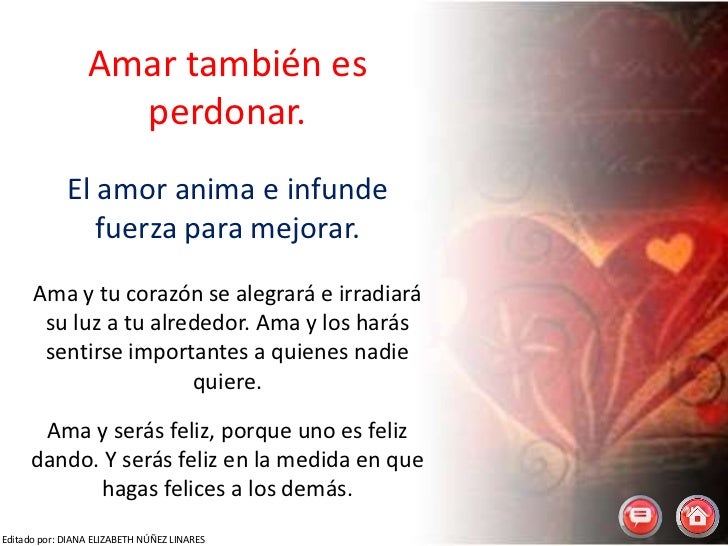 Amar también es perdonar.

El amor anima e infunde fuerza para mejorar.

Ama y tu corazón se alegrará e irradiará su luz a tu alrededor. Ama y los harás sentirse importantes a quienes nadie quiere.

Ama y serás feliz, porque uno es feliz dando. Y serás feliz en la medida en que hagas felices a los demás.

Editado por: DIANA ELIZABETH NÚÑEZ LINARES